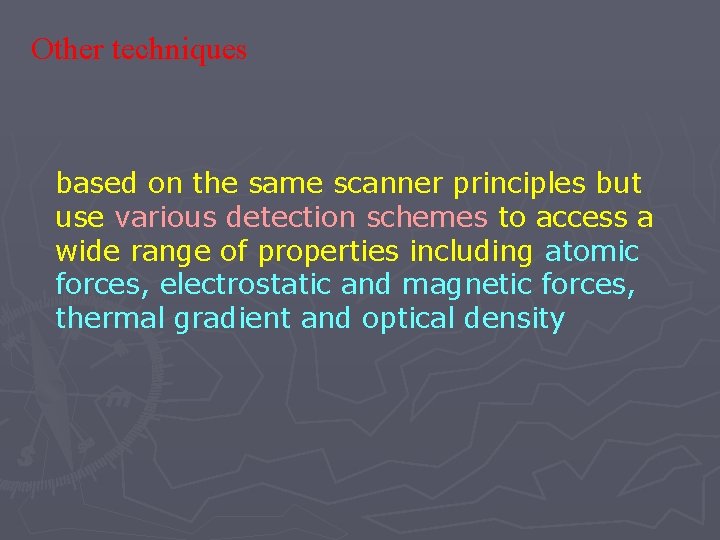 Other techniques

based on the same scanner principles but use various detection schemes to access a wide range of properties including atomic forces, electrostatic and magnetic forces, thermal gradient and optical density